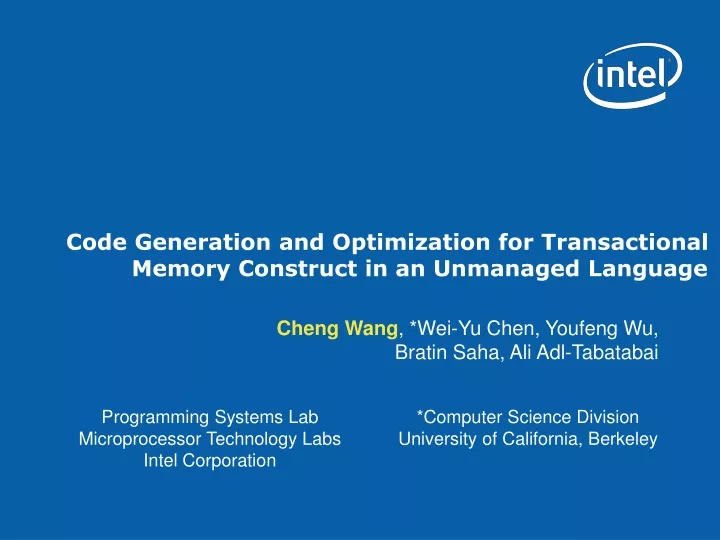 intel

Code Generation and Optimization for Transactional Memory Construct in an Unmanaged Language

Cheng Wang, *Wei-Yu Chen, Youfeng Wu, Bratin Saha, Ali Adl-Tabatabai

Programming Systems Lab
Microprocessor Technology Labs
Intel Corporation

*Computer Science Division
University of California, Berkeley